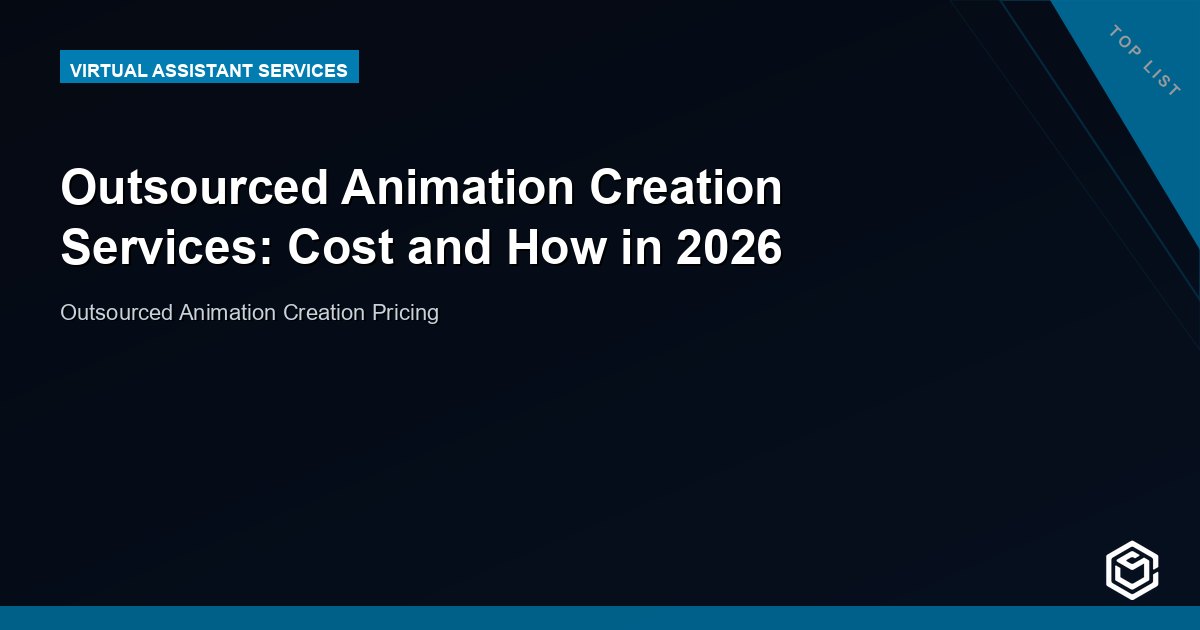 VIRTUAL ASSISTANT SERVICES

TOP LIST

Outsourced Animation Creation Services: Cost and How in 2026

Outsourced Animation Creation Pricing